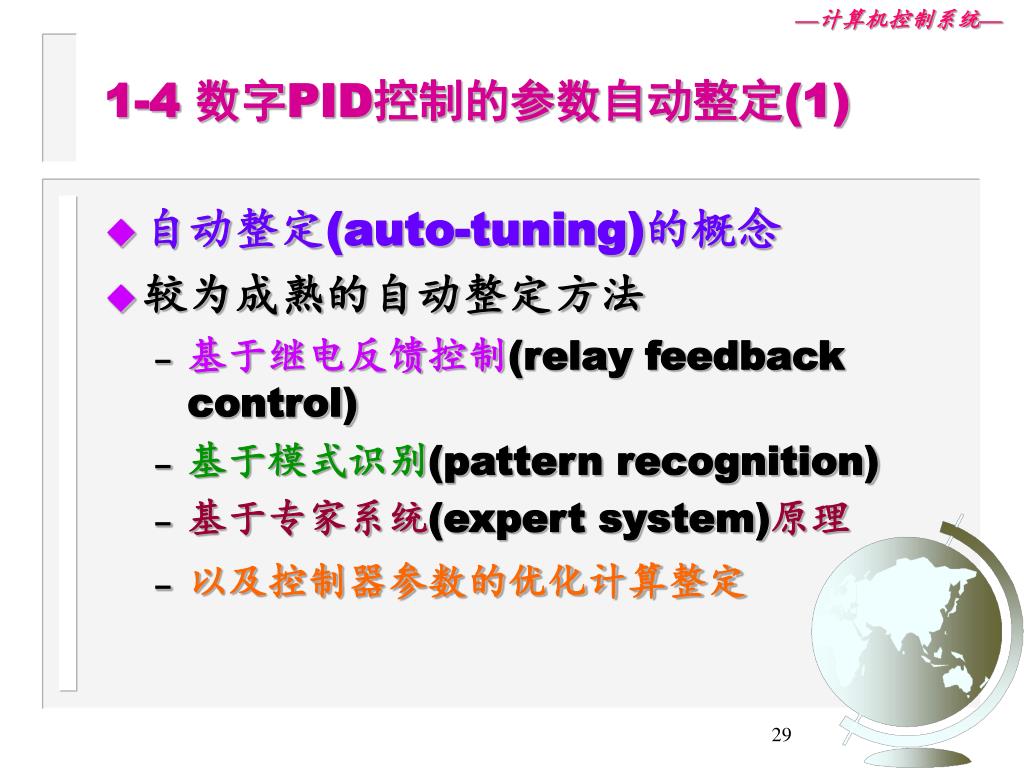 —计算机控制系统—

1-4 数字PID控制的参数自动整定(1)

◆ 自动整定(auto-tuning)的概念
◆ 较为成熟的自动整定方法
– 基于继电反馈控制(relay feedback control)
– 基于模式识别(pattern recognition)
– 基于专家系统(expert system)原理
– 以及控制器参数的优化计算整定

29